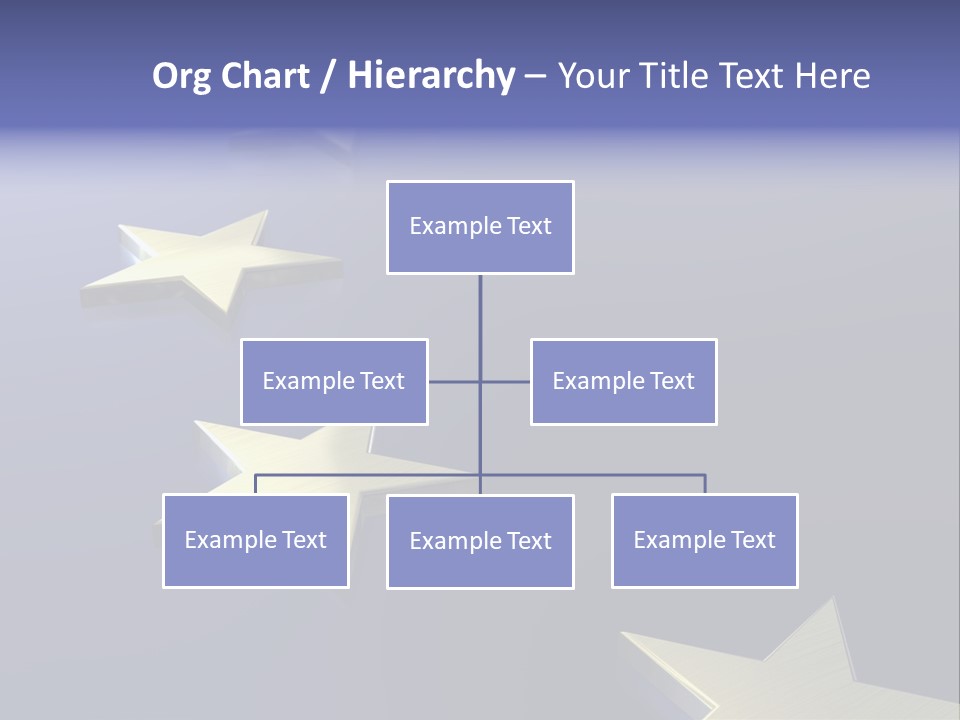 Org Chart / Hierarchy – Your Title Text Here

Example Text

Example Text

Example Text

Example Text

Example Text

Example Text